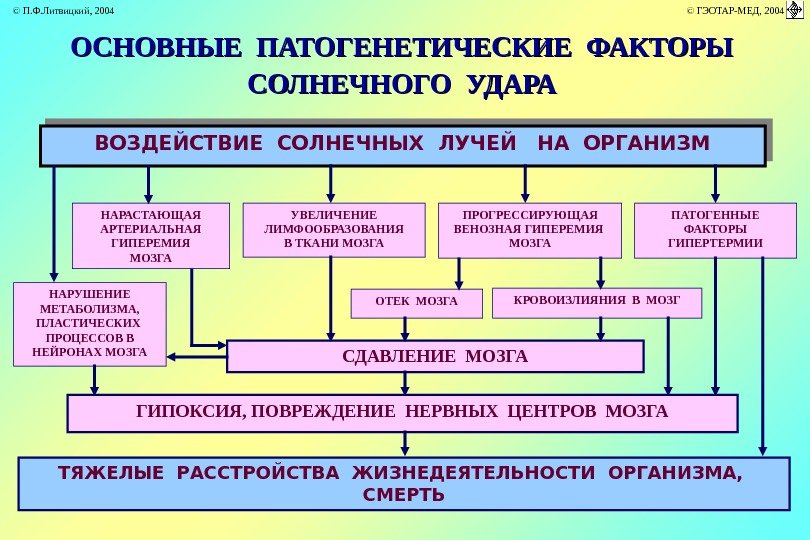 © П.Ф.Литвицкий, 2004

© ГЭОТАР-МЕД, 2004

ОСНОВНЫЕ ПАТОГЕНЕТИЧЕСКИЕ ФАКТОРЫ СОЛНЕЧНОГО УДАРА

ВОЗДЕЙСТВИЕ СОЛНЕЧНЫХ ЛУЧЕЙ НА ОРГАНИЗМ

НАРАСТАЮЩАЯ АРТЕРИАЛЬНАЯ ГИПЕРЕМИЯ МОЗГА

УВЕЛИЧЕНИЕ ЛИМФООБРАЗОВАНИЯ В ТКАНИ МОЗГА

ПРОГРЕССИРУЮЩАЯ ВЕНОЗНАЯ ГИПЕРЕМИЯ МОЗГА

ПАТОГЕННЫЕ ФАКТОРЫ ГИПЕРТЕРМИИ

НАРУШЕНИЕ МЕТАБОЛИЗМА, ПЛАСТИЧЕСКИХ ПРОЦЕССОВ В НЕЙРОНАХ МОЗГА

ОТЕК МОЗГА

КРОВОИЗЛИЯНИЯ В МОЗГ

СДАВЛЕНИЕ МОЗГА

ГИПОКСИЯ, ПОВРЕЖДЕНИЕ НЕРВНЫХ ЦЕНТРОВ МОЗГА

ТЯЖЕЛЫЕ РАССТРОЙСТВА ЖИЗНЕДЕЯТЕЛЬНОСТИ ОРГАНИЗМА, СМЕРТЬ